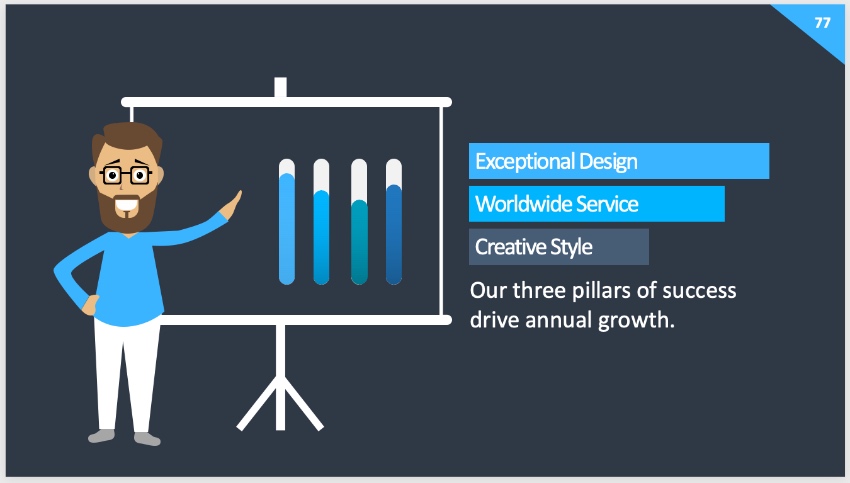 77

Exceptional Design

Worldwide Service

Creative Style

Our three pillars of success drive annual growth.